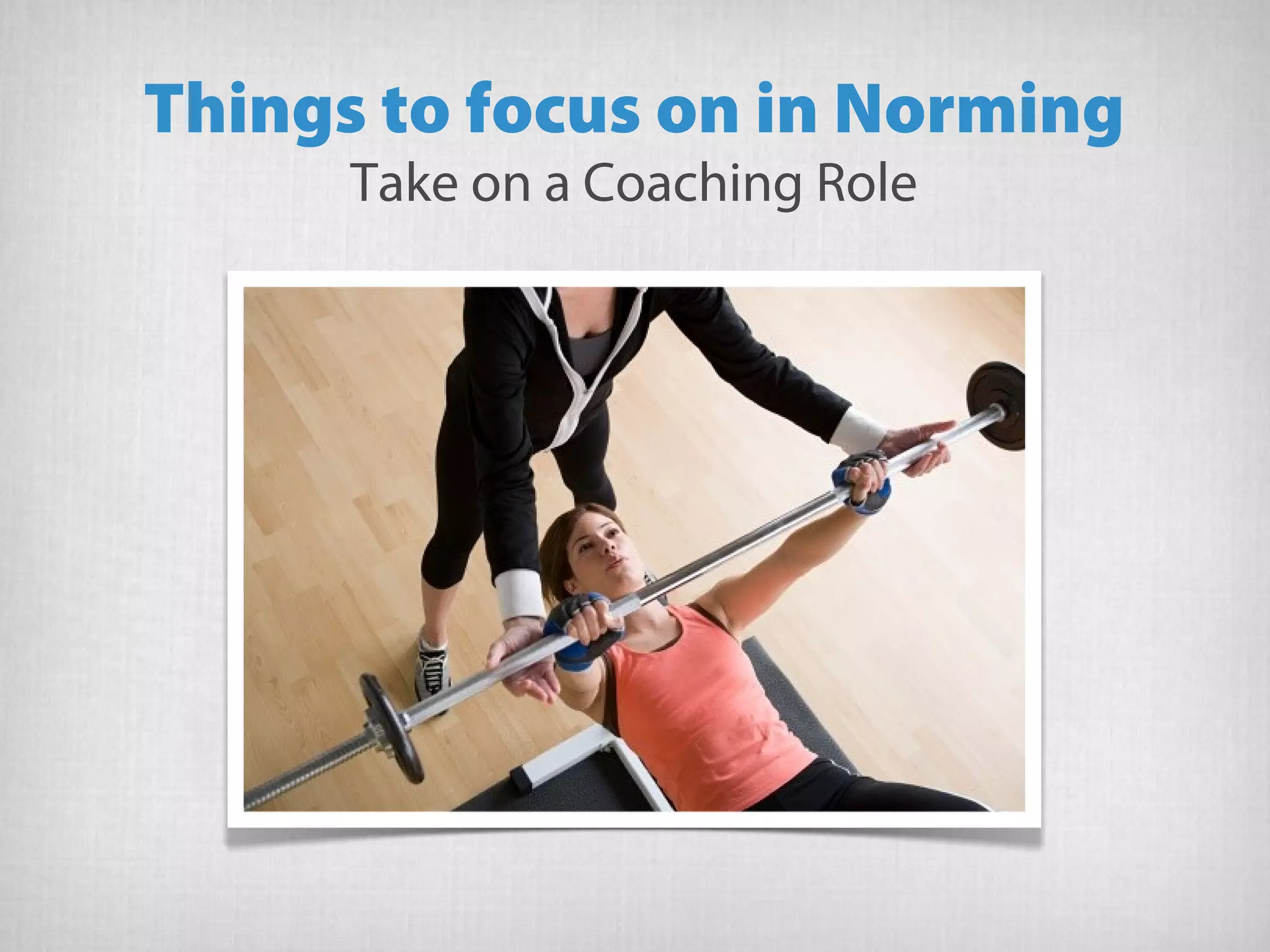 Things to focus on in Norming
Take on a Coaching Role